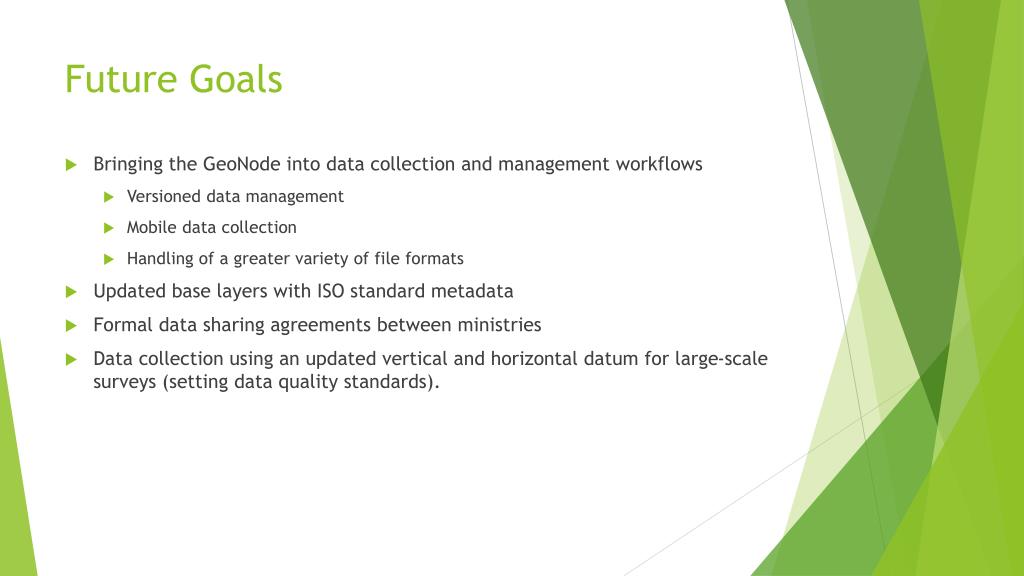 Future Goals

Bringing the GeoNode into data collection and management workflows

Versioned data management

Mobile data collection

Handling of a greater variety of file formats

Updated base layers with ISO standard metadata

Formal data sharing agreements between ministries

Data collection using an updated vertical and horizontal datum for large-scale surveys (setting data quality standards).